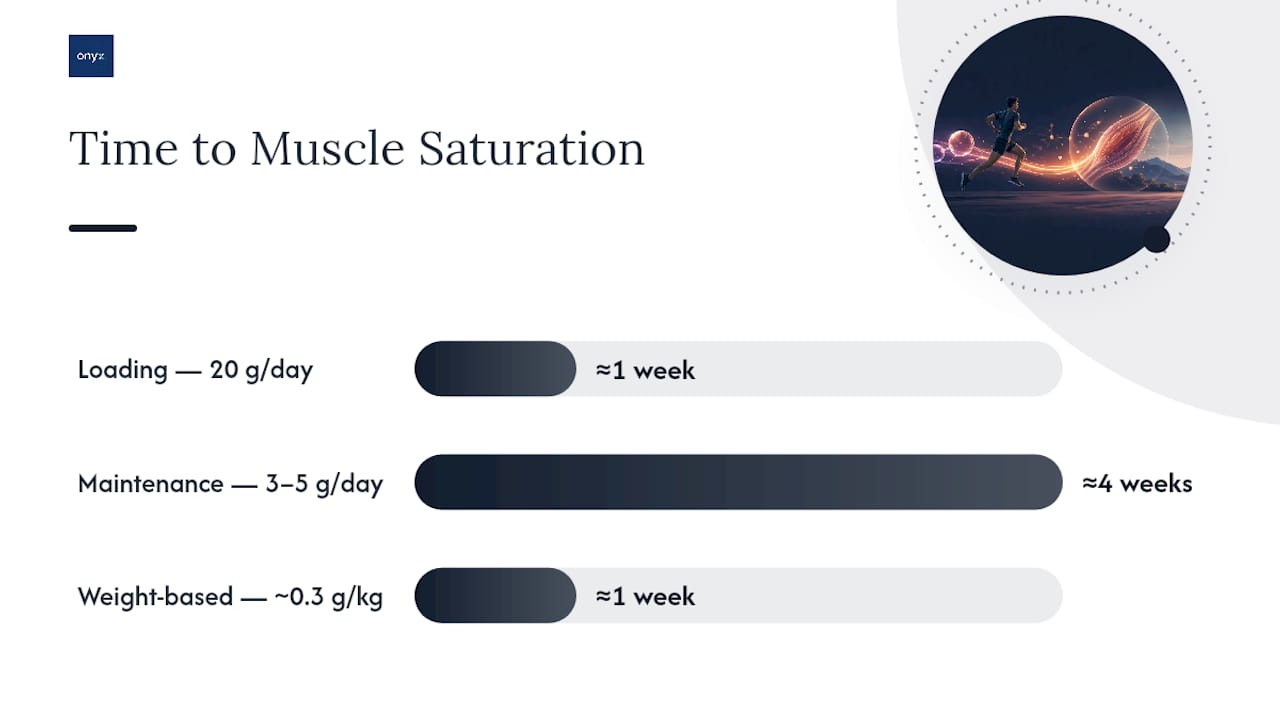 onyx

Time to Muscle Saturation

Loading — 20 g/day
≈1 week

Maintenance — 3–5 g/day
≈4 weeks

Weight-based — ~0.3 g/kg
≈1 week